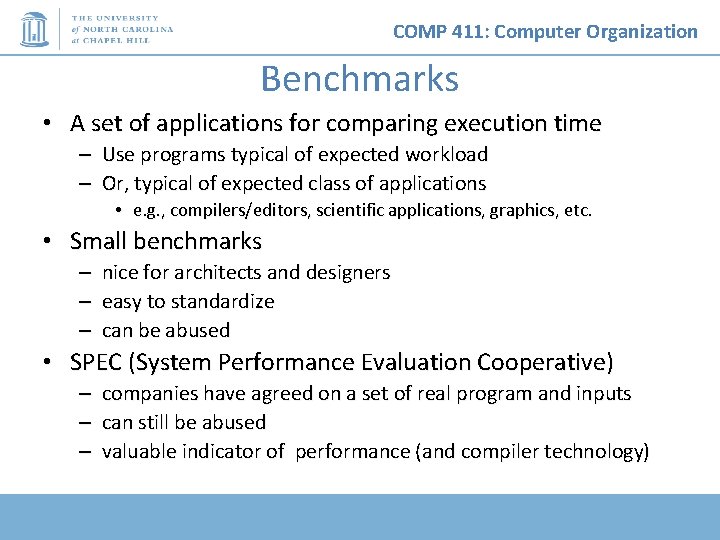 THE UNIVERSITY of NORTH CAROLINA at CHAPEL HILL

COMP 411: Computer Organization

Benchmarks

• A set of applications for comparing execution time
– Use programs typical of expected workload
– Or, typical of expected class of applications
• e.g., compilers/editors, scientific applications, graphics, etc.
• Small benchmarks
– nice for architects and designers
– easy to standardize
– can be abused
• SPEC (System Performance Evaluation Cooperative)
– companies have agreed on a set of real program and inputs
– can still be abused
– valuable indicator of performance (and compiler technology)